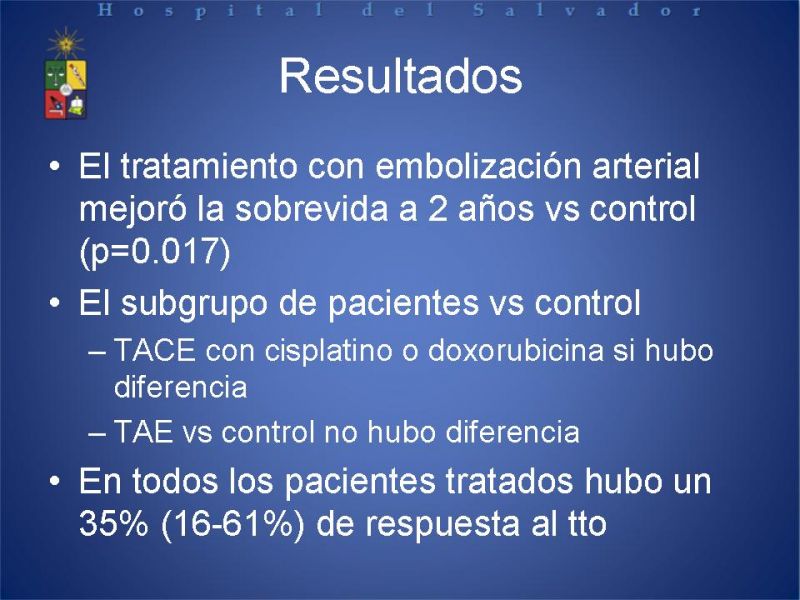 Hospital del Salvador

Resultados

• El tratamiento con embolización arterial mejoró la sobrevida a 2 años vs control (p=0.017)

• El subgrupo de pacientes vs control

– TACE con cisplatino o doxorubicina si hubo diferencia

– TAE vs control no hubo diferencia

• En todos los pacientes tratados hubo un 35% (16-61%) de respuesta al tto